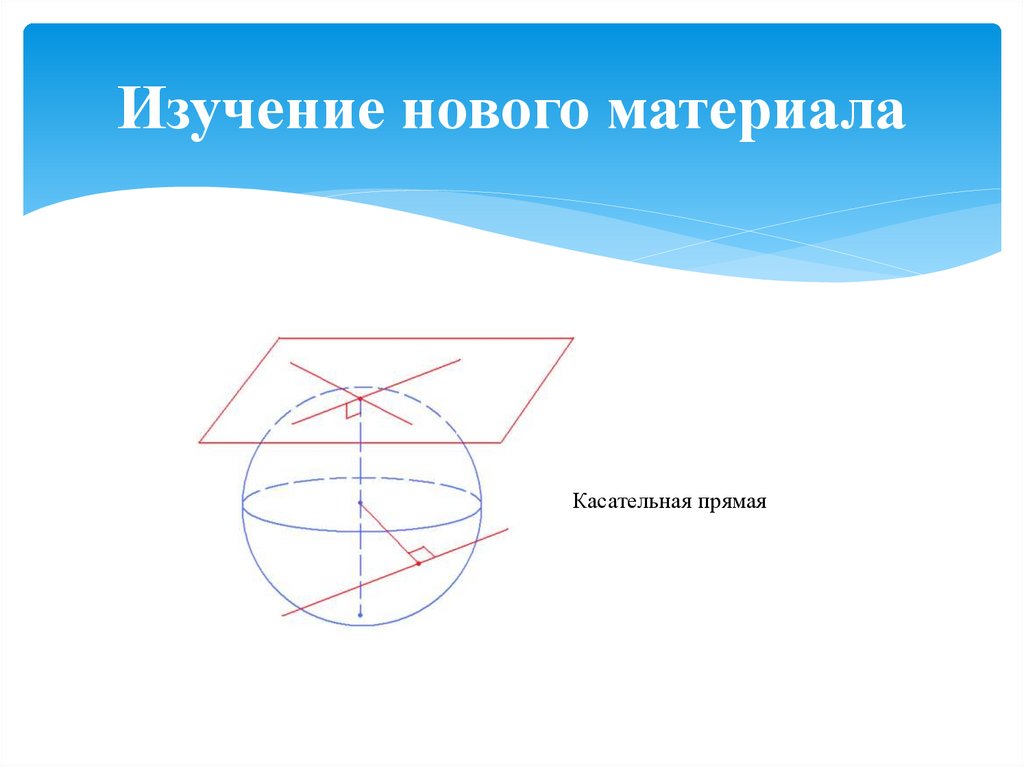 Изучение нового материала

Касательная прямая